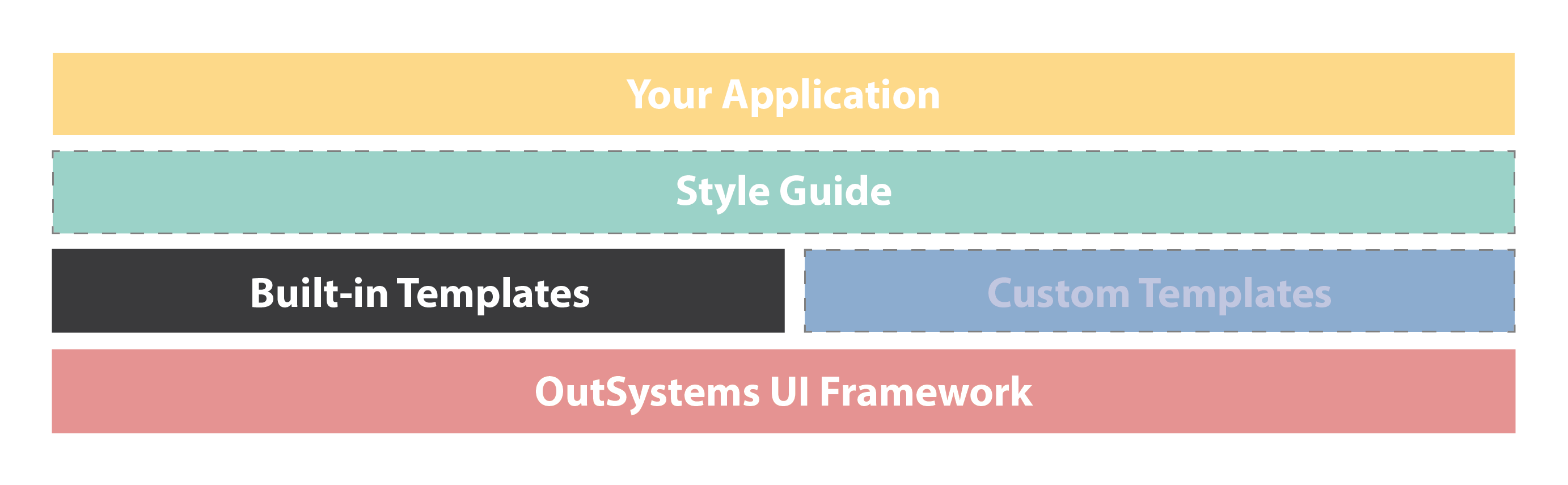 Your Application

Style Guide

Built-in Templates

Custom Templates

OutSystems UI Framework